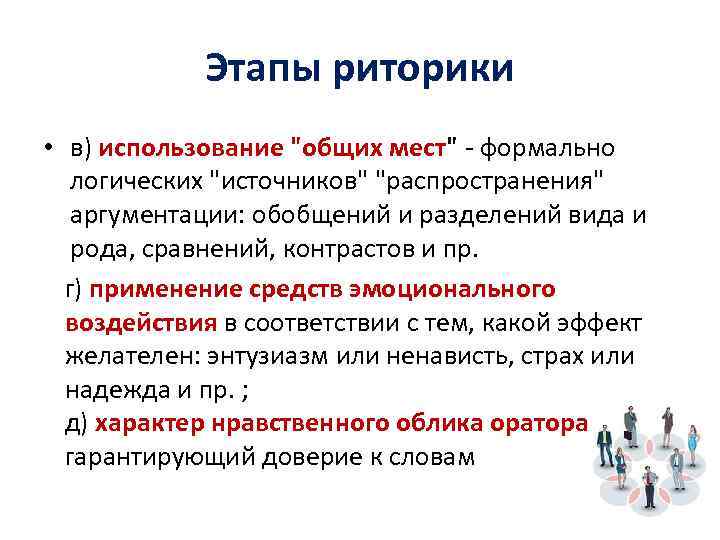 Этапы риторики

• в) использование "общих мест" - формально логических "источников" "распространения" аргументации: обобщений и разделений вида и рода, сравнений, контрастов и пр.

г) применение средств эмоционального воздействия в соответствии с тем, какой эффект желателен: энтузиазм или ненависть, страх или надежда и пр. ;
д) характер нравственного облика оратора гарантирующий доверие к словам